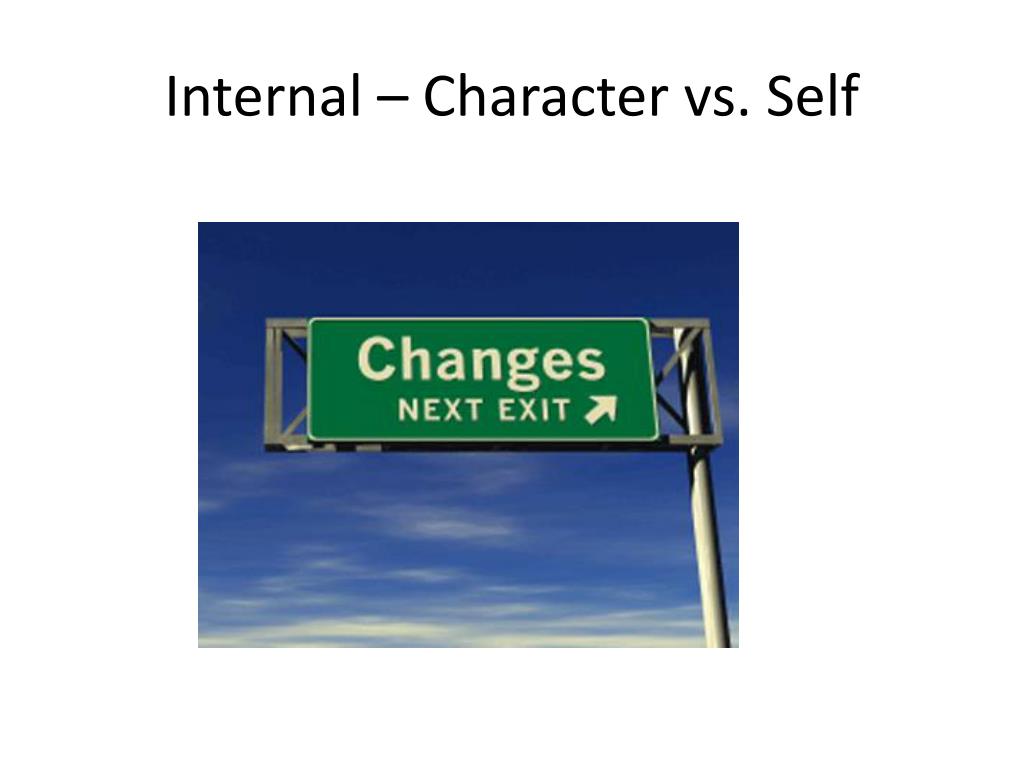 Internal – Character vs. Self

Changes
NEXT EXIT